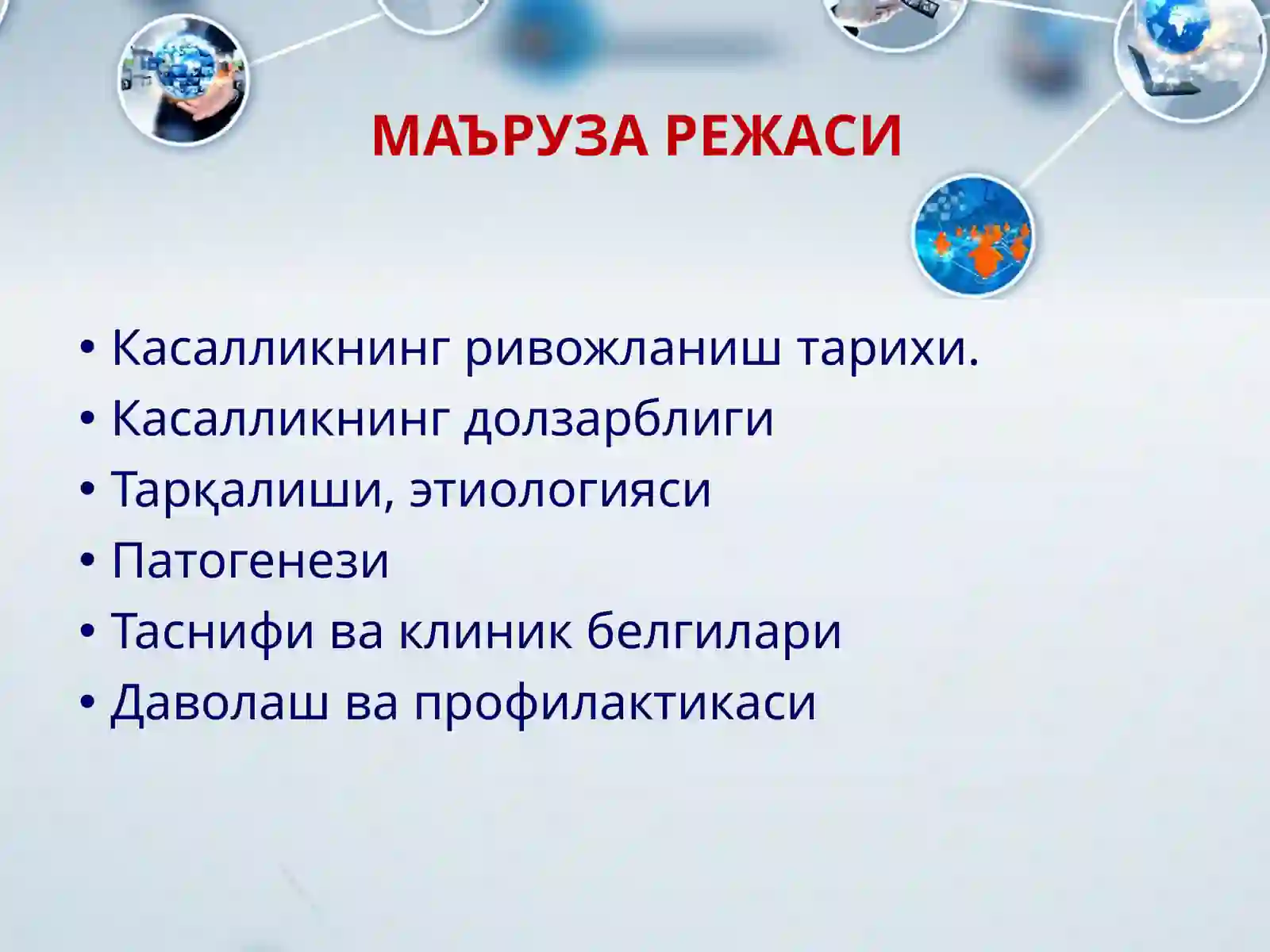 МАЪРУЗА РЕЖАСИ

• Касалликнинг ривожланиш тарихи.
• Касалликнинг долзарблиги
• Тарқалиши, этиологияси
• Патогенези
• Таснифи ва клиник белгилари
• Даволаш ва профилактикаси